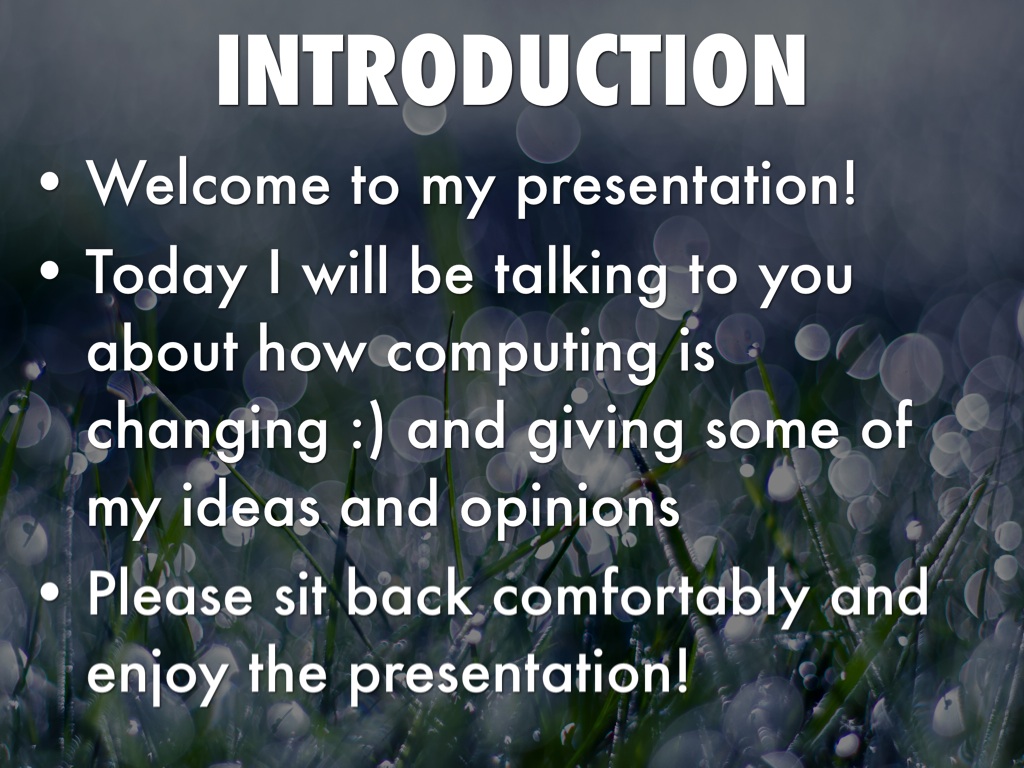 INTRODUCTION

• Welcome to my presentation!
• Today I will be talking to you about how computing is changing :) and giving some of my ideas and opinions
• Please sit back comfortably and enjoy the presentation!